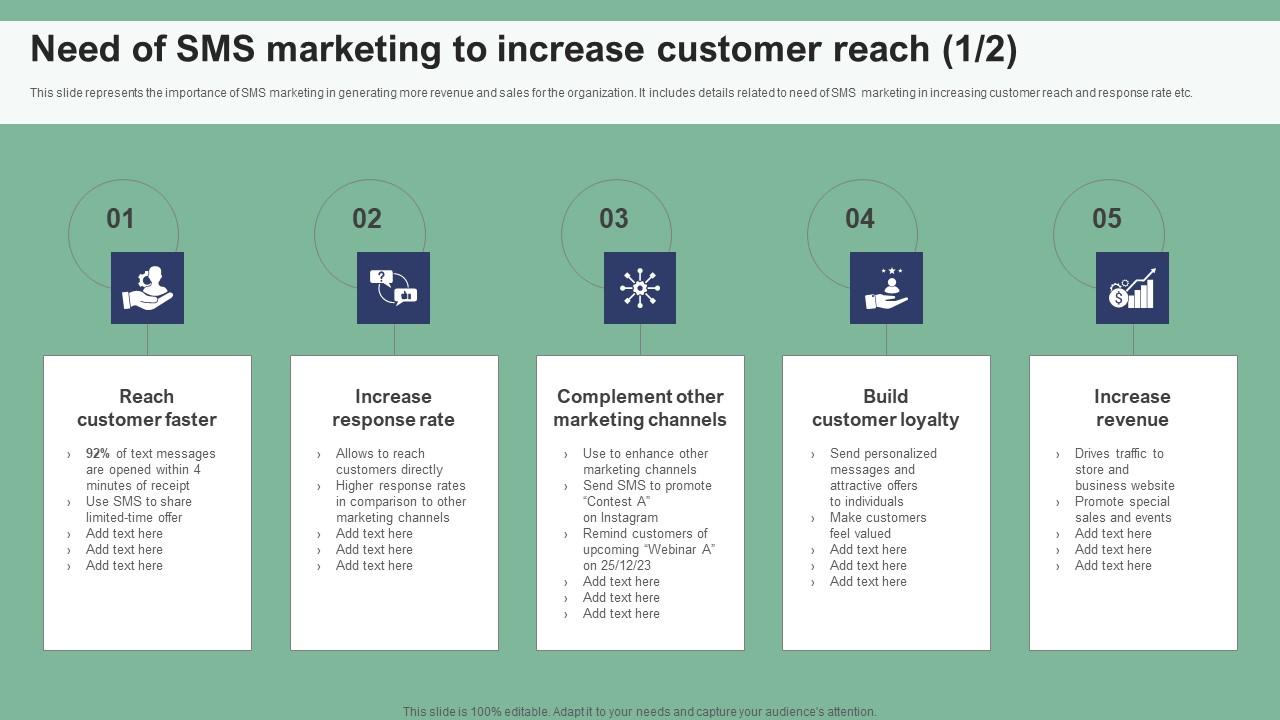 Need of SMS marketing to increase customer reach (1/2)

This slide represents the importance of SMS marketing in generating more revenue and sales for the organization. It includes details related to need of SMS marketing in increasing customer reach and response rate etc.

01

Reach customer faster

› 92% of text messages are opened within 4 minutes of receipt
› Use SMS to share limited-time offer
› Add text here
› Add text here
› Add text here

02

Increase response rate

› Allows to reach customers directly
› Higher response rates in comparison to other marketing channels
› Add text here
› Add text here
› Add text here

03

Complement other marketing channels

› Use to enhance other marketing channels
› Send SMS to promote "Contest A" on Instagram
› Remind customers of upcoming "Webinar A" on 25/12/23
› Add text here
› Add text here
› Add text here

04

Build customer loyalty

› Send personalized messages and attractive offers to individuals
› Make customers feel valued
› Add text here
› Add text here
› Add text here

05

Increase revenue

› Drives traffic to store and business website
› Promote special sales and events
› Add text here
› Add text here
› Add text here

This slide is 100% editable. Adapt it to your needs and capture your audience's attention.